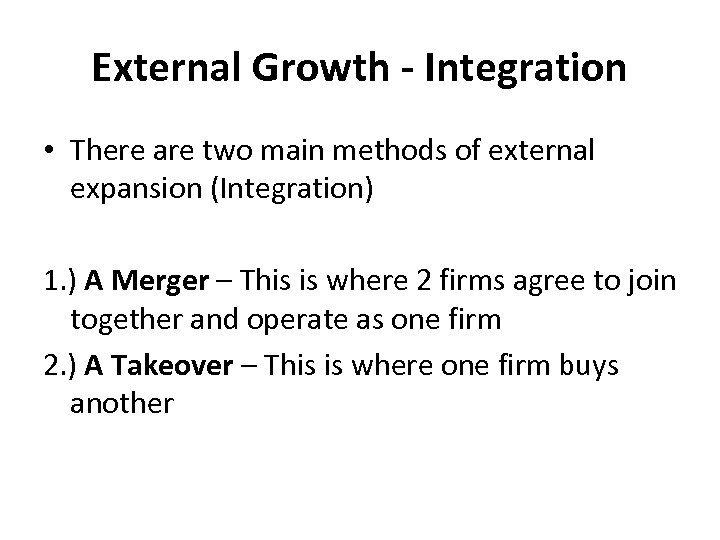 External Growth - Integration

• There are two main methods of external expansion (Integration)

1.) A Merger – This is where 2 firms agree to join together and operate as one firm

2.) A Takeover – This is where one firm buys another